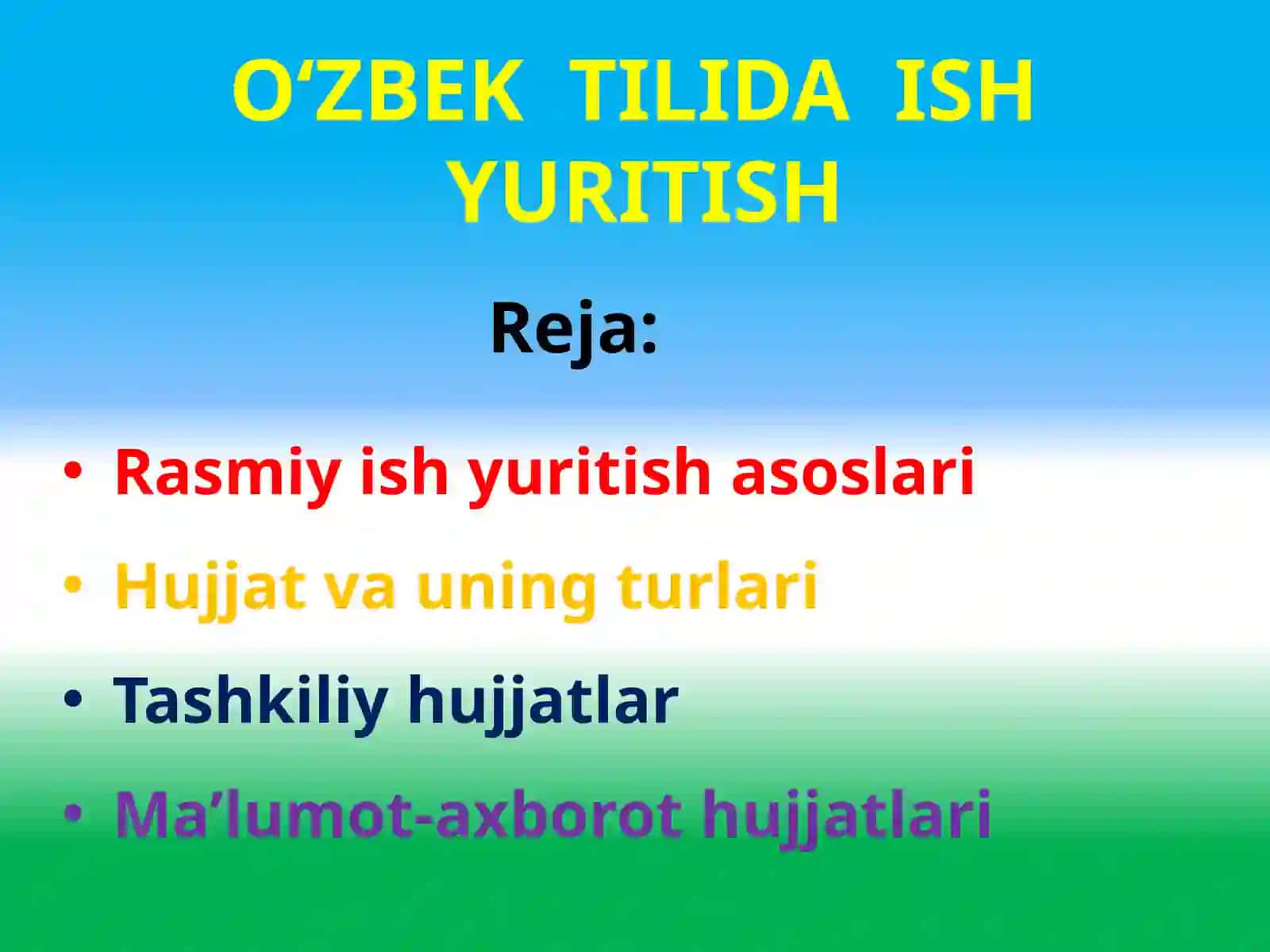 O‘ZBEK TILIDA ISH YURITISH

Reja:

• Rasmiy ish yuritish asoslari
• Hujjat va uning turlari
• Tashkiliy hujjatlar
• Ma’lumot-axborot hujjatlari